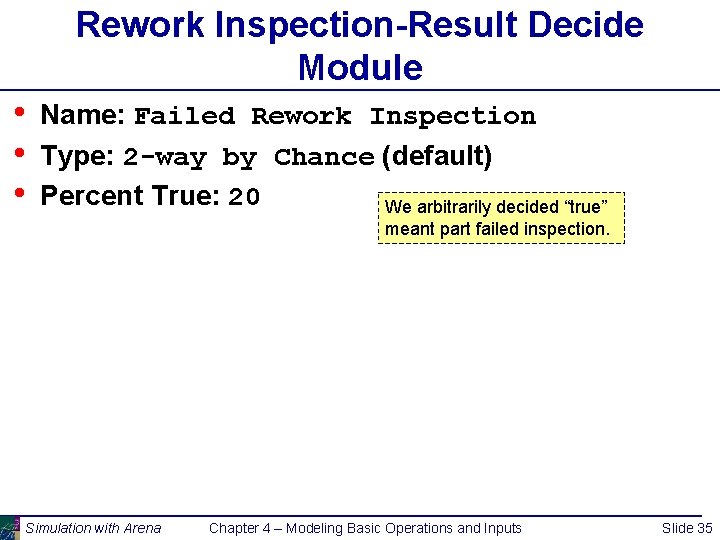 Rework Inspection-Result Decide Module

• Name: Failed Rework Inspection
• Type: 2-way by Chance (default)
• Percent True: 20

We arbitrarily decided “true” meant part failed inspection.

Simulation with Arena Chapter 4 – Modeling Basic Operations and Inputs Slide 35